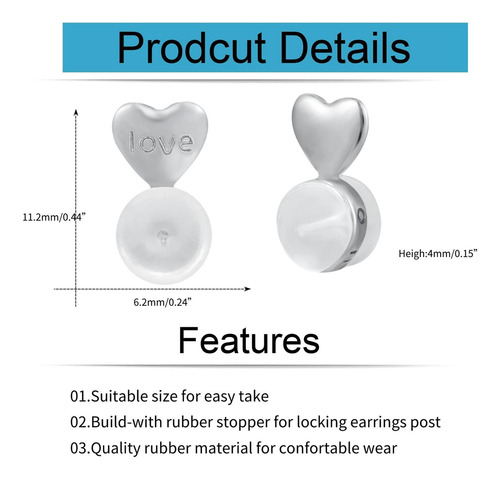 Prodcut Details

love

11.2mm/0.44"

6.2mm/0.24"

Heigh:4mm/0.15"

Features

01.Suitable size for easy take

02.Build-with rubber stopper for locking earrings post

03.Quality rubber material for confortable wear